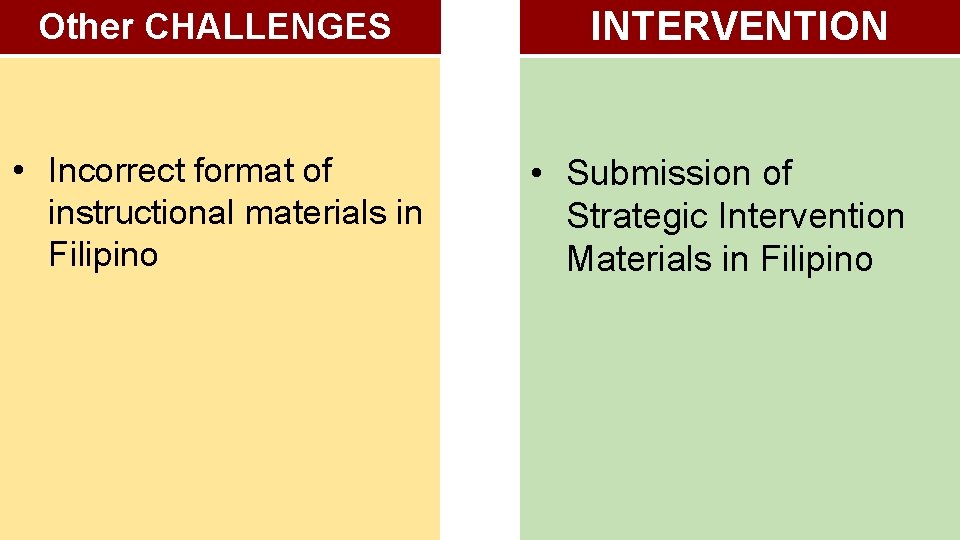 Other CHALLENGES

• Incorrect format of instructional materials in Filipino

INTERVENTION

• Submission of Strategic Intervention Materials in Filipino